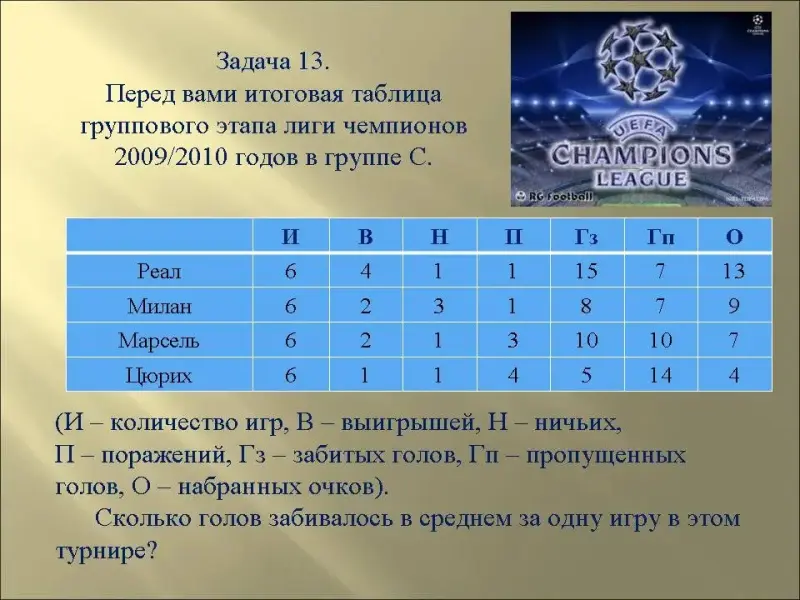 Задача 13.
Перед вами итоговая таблица группового этапа лиги чемпионов 2009/2010 годов в группе С.

UEFA
CHAMPIONS
LEAGUE
RG Football

| | И | В | Н | П | Гз | Гп | О |
|---|---|---|---|---|---|---|---|
| Реал | 6 | 4 | 1 | 1 | 15 | 7 | 13 |
| Милан | 6 | 2 | 3 | 1 | 8 | 7 | 9 |
| Марсель | 6 | 2 | 1 | 3 | 10 | 10 | 7 |
| Цюрих | 6 | 1 | 1 | 4 | 5 | 14 | 4 |

(И – количество игр, В – выигрышей, Н – ничьих, П – поражений, Гз – забитых голов, Гп – пропущенных голов, О – набранных очков).

Сколько голов забивалось в среднем за одну игру в этом турнире?